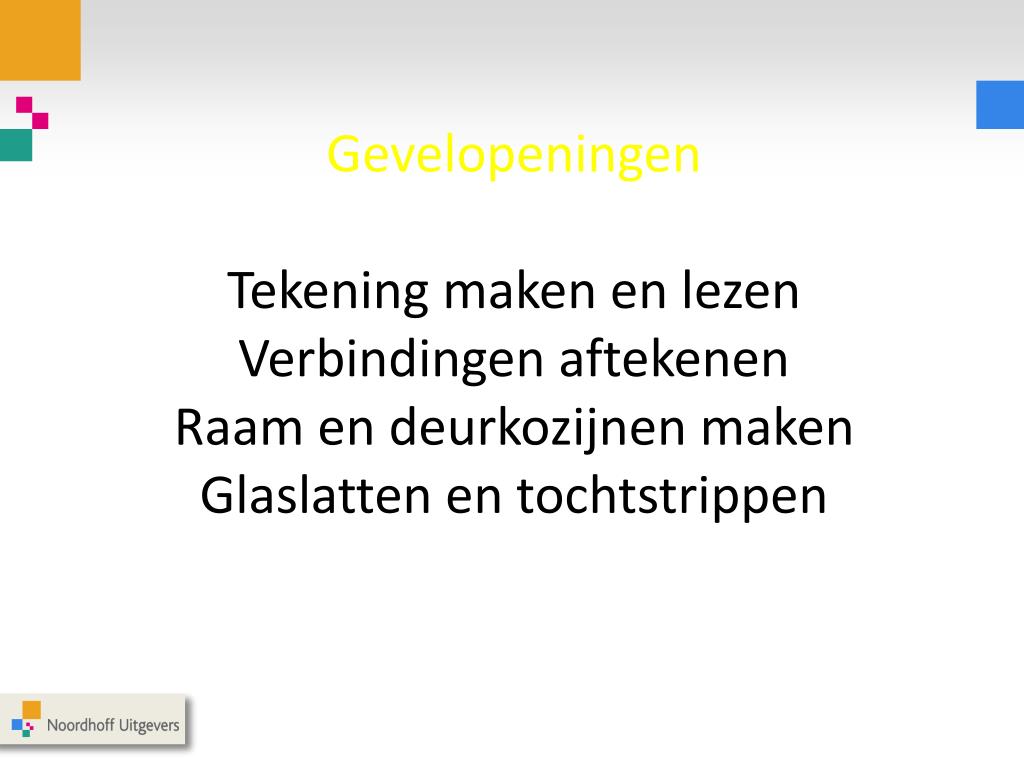 Gevelopeningen

Tekening maken en lezen
Verbindingen aftekenen
Raam en deurkozijnen maken
Glaslatten en tochtstrippen

Noordhoff Uitgevers